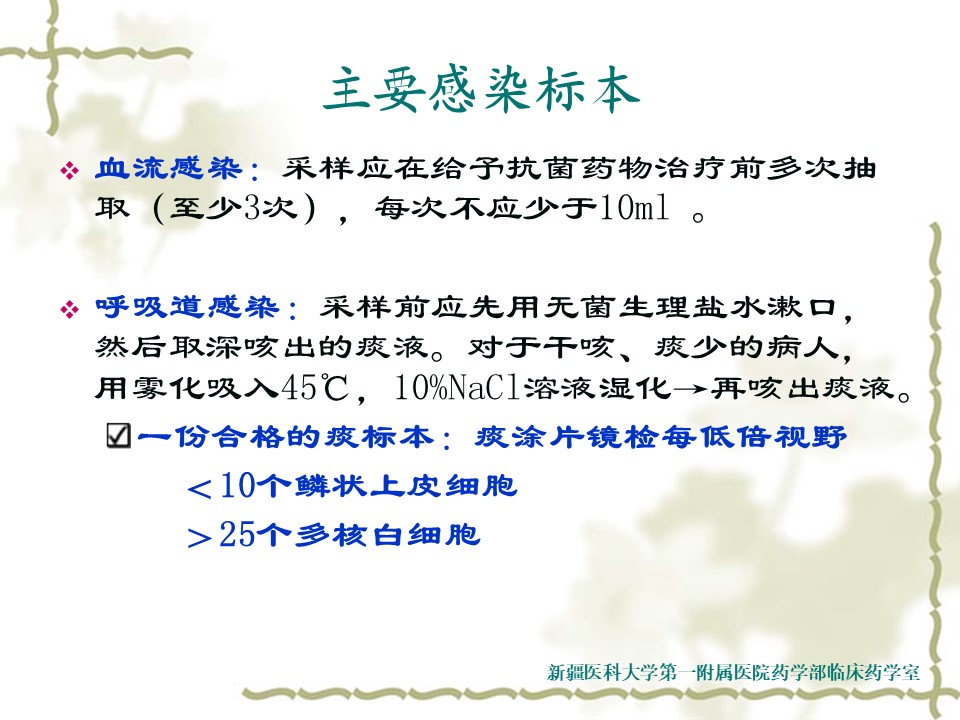 主要感染标本

❖ 血流感染：采样应在给予抗菌药物治疗前多次抽取（至少3次），每次不应少于10ml 。

❖ 呼吸道感染：采样前应先用无菌生理盐水漱口，然后取深咳出的痰液。对于干咳、痰少的病人，用雾化吸入45℃，10%NaCl溶液湿化→再咳出痰液。

☑一份合格的痰标本：痰涂片镜检每低倍视野
＜10个鳞状上皮细胞
＞25个多核白细胞

新疆医科大学第一附属医院药学部临床药学室